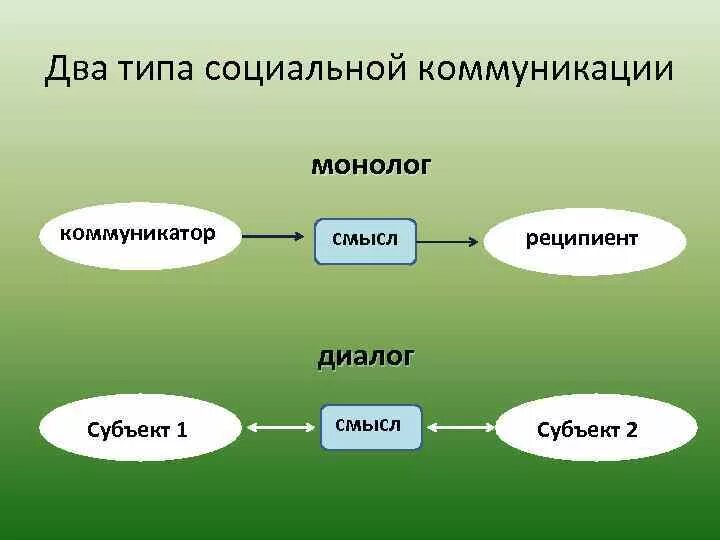 Два типа социальной коммуникации

монолог

коммуникатор

смысл

реципиент

диалог

Субъект 1

смысл

Субъект 2